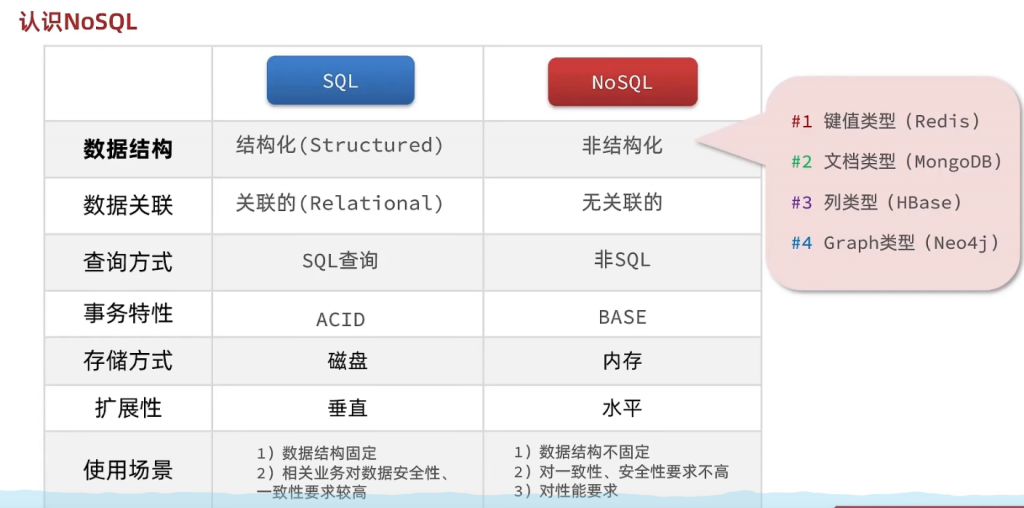 认识NoSQL

|  | SQL | NoSQL |
|---|---|---|
| 数据结构 | 结构化(Structured) | 非结构化 |
| 数据关联 | 关联的(Relational) | 无关联的 |
| 查询方式 | SQL查询 | 非SQL |
| 事务特性 | ACID | BASE |
| 存储方式 | 磁盘 | 内存 |
| 扩展性 | 垂直 | 水平 |
| 使用场景 | 1）数据结构固定 2）相关业务对数据安全性、一致性要求较高 | 1）数据结构不固定 2）对一致性、安全性要求不高 3）对性能要求 |

#1 键值类型（Redis）
#2 文档类型（MongoDB）
#3 列类型（HBase）
#4 Graph类型（Neo4j）